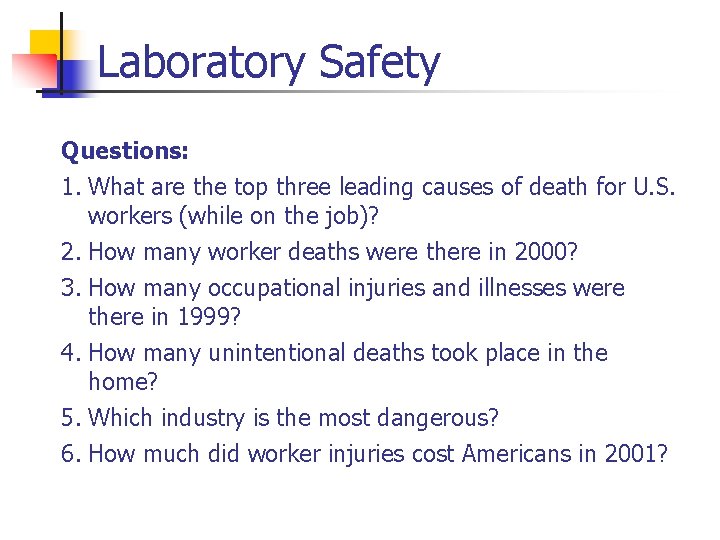 Laboratory Safety

Questions:

1. What are the top three leading causes of death for U.S. workers (while on the job)?
2. How many worker deaths were there in 2000?
3. How many occupational injuries and illnesses were there in 1999?
4. How many unintentional deaths took place in the home?
5. Which industry is the most dangerous?
6. How much did worker injuries cost Americans in 2001?